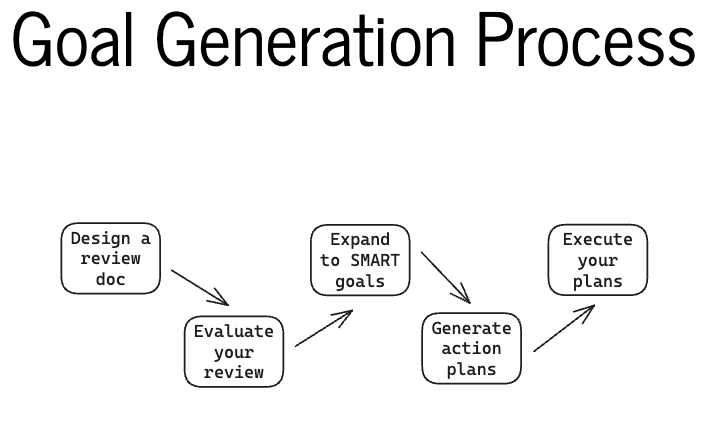 Goal Generation Process

Design a review doc

Evaluate your review

Expand to SMART goals

Generate action plans

Execute your plans